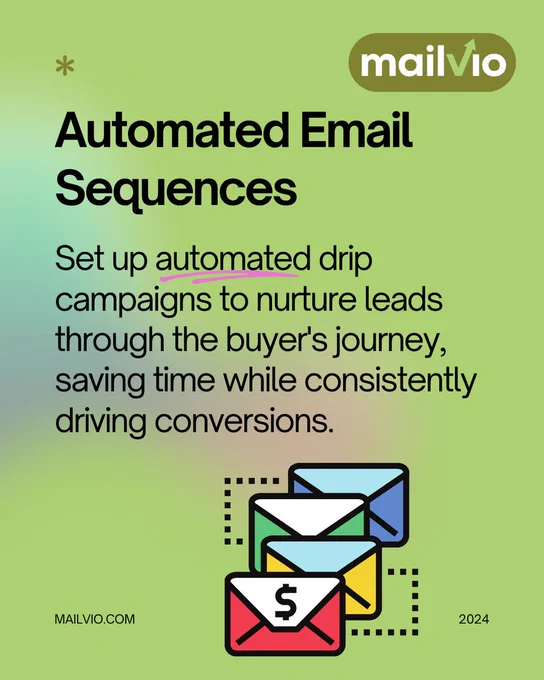 *

mailvio

Automated Email Sequences

Set up automated drip campaigns to nurture leads through the buyer's journey, saving time while consistently driving conversions.

$

MAILVIO.COM

2024